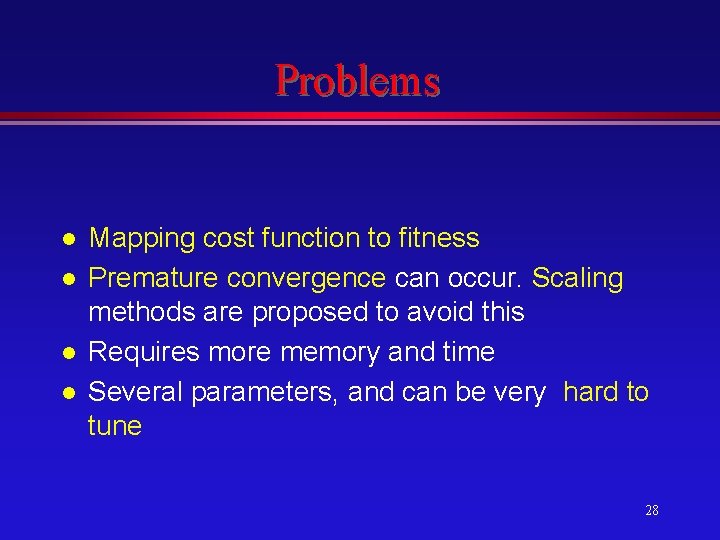 Problems

- Mapping cost function to fitness
- Premature convergence can occur. Scaling methods are proposed to avoid this
- Requires more memory and time
- Several parameters, and can be very hard to tune

28